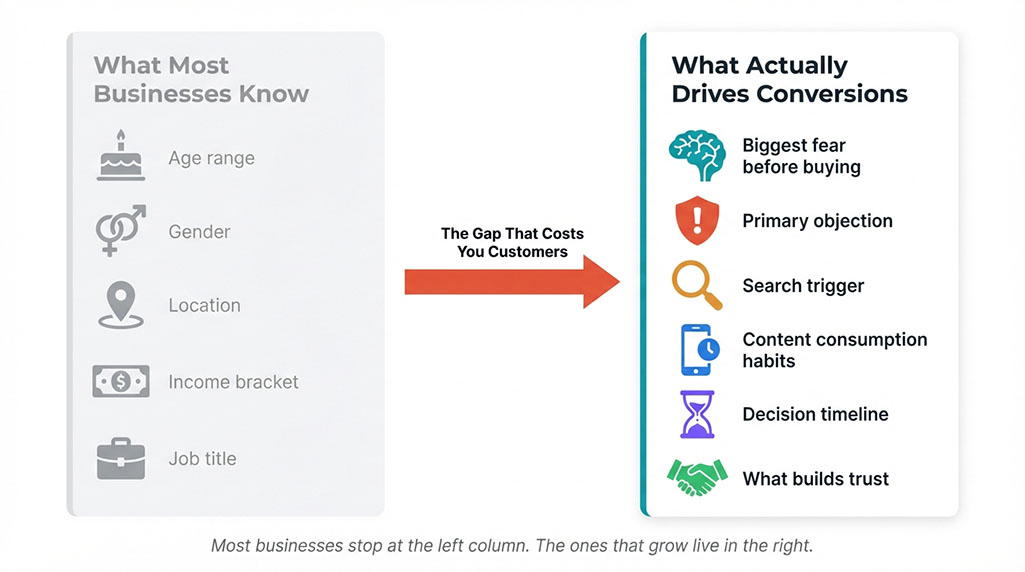 What Most Businesses Know

Age range

Gender

Location

Income bracket

Job title

The Gap That Costs You Customers

What Actually Drives Conversions

Biggest fear before buying

Primary objection

Search trigger

Content consumption habits

Decision timeline

What builds trust

Most businesses stop at the left column. The ones that grow live in the right.